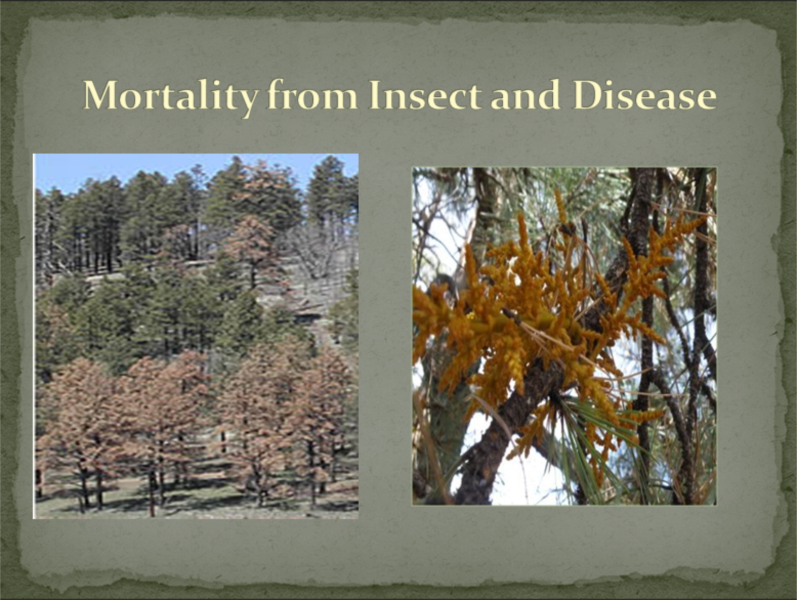 Mortality from Insect and Disease